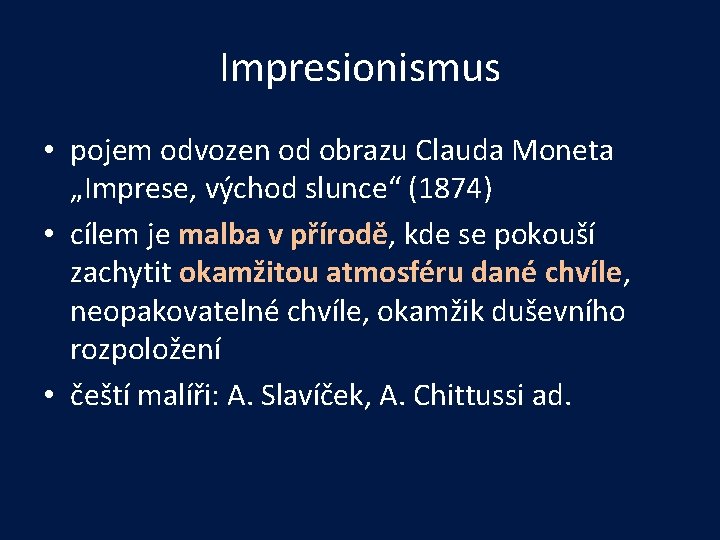 Impresionismus

• pojem odvozen od obrazu Clauda Moneta „Imprese, východ slunce“ (1874)

• cílem je malba v přírodě, kde se pokouší zachytit okamžitou atmosféru dané chvíle, neopakovatelné chvíle, okamžik duševního rozpoložení

• čeští malíři: A. Slavíček, A. Chittussi ad.